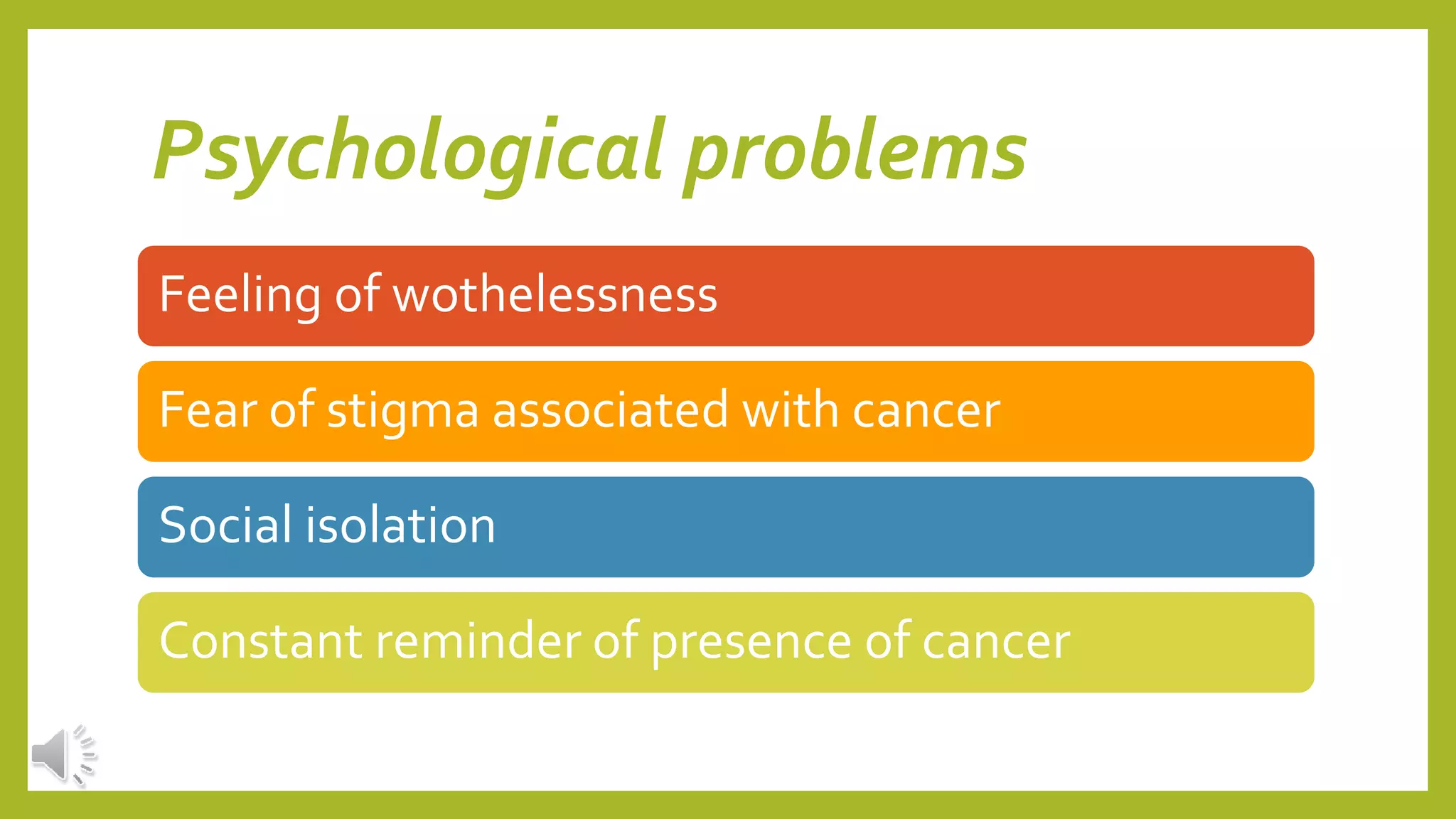 Psychological problems

Feeling of wothelessness

Fear of stigma associated with cancer

Social isolation

Constant reminder of presence of cancer